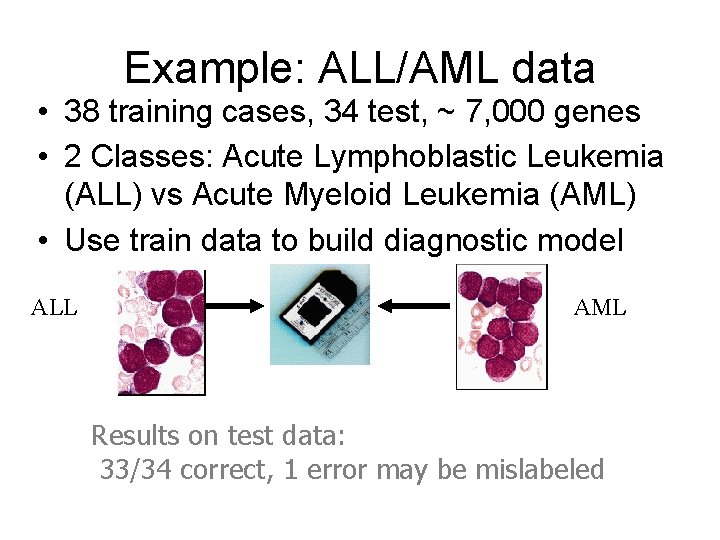 Example: ALL/AML data

• 38 training cases, 34 test, ~ 7,000 genes
• 2 Classes: Acute Lymphoblastic Leukemia (ALL) vs Acute Myeloid Leukemia (AML)
• Use train data to build diagnostic model

ALL

AML

Results on test data:
33/34 correct, 1 error may be mislabeled